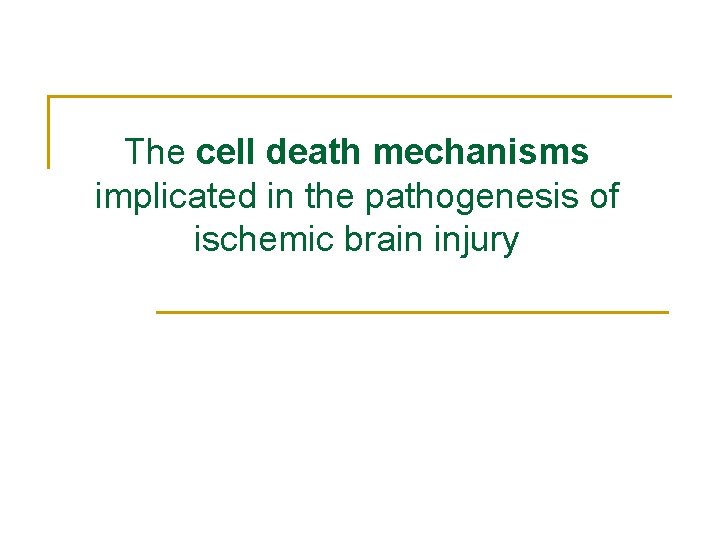 The cell death mechanisms implicated in the pathogenesis of ischemic brain injury